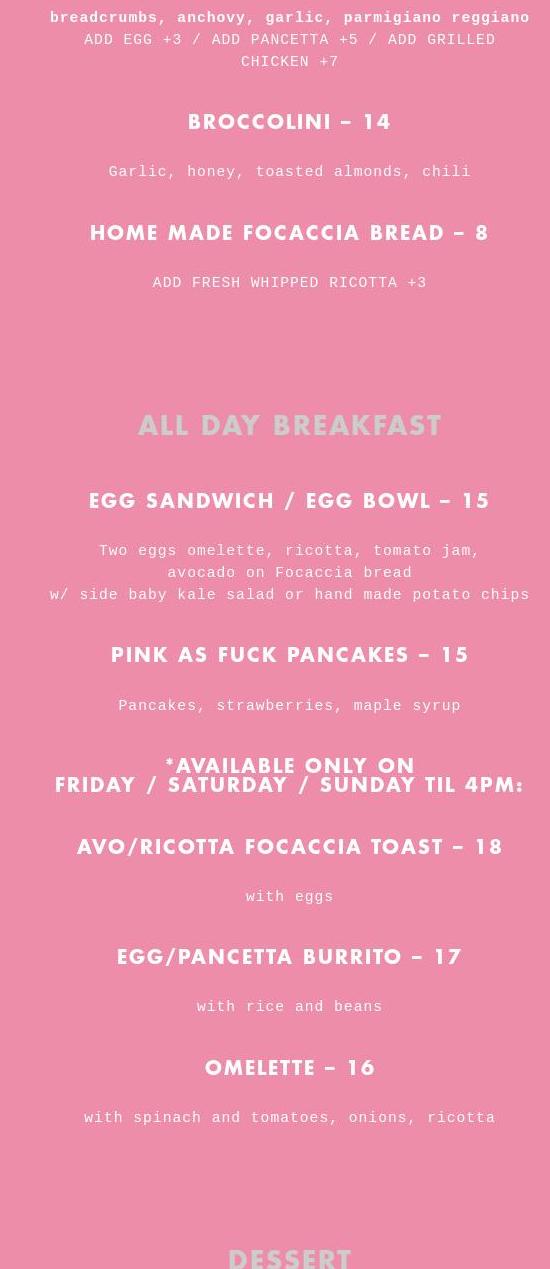 breadcrumbs, anchovy, garlic, parmigiano reggiano
ADD EGG +3 / ADD PANCETTA +5 / ADD GRILLED CHICKEN +7

BROCCOLINI – 14

Garlic, honey, toasted almonds, chili

HOME MADE FOCACCIA BREAD – 8

ADD FRESH WHIPPED RICOTTA +3

ALL DAY BREAKFAST

EGG SANDWICH / EGG BOWL – 15

Two eggs omelette, ricotta, tomato jam, avocado on Focaccia bread
w/ side baby kale salad or hand made potato chips

PINK AS FUCK PANCAKES – 15

Pancakes, strawberries, maple syrup

*AVAILABLE ONLY ON
FRIDAY / SATURDAY / SUNDAY TIL 4PM:

AVO/RICOTTA FOCACCIA TOAST – 18

with eggs

EGG/PANCETTA BURRITO – 17

with rice and beans

OMELETTE – 16

with spinach and tomatoes, onions, ricotta

DESSERT